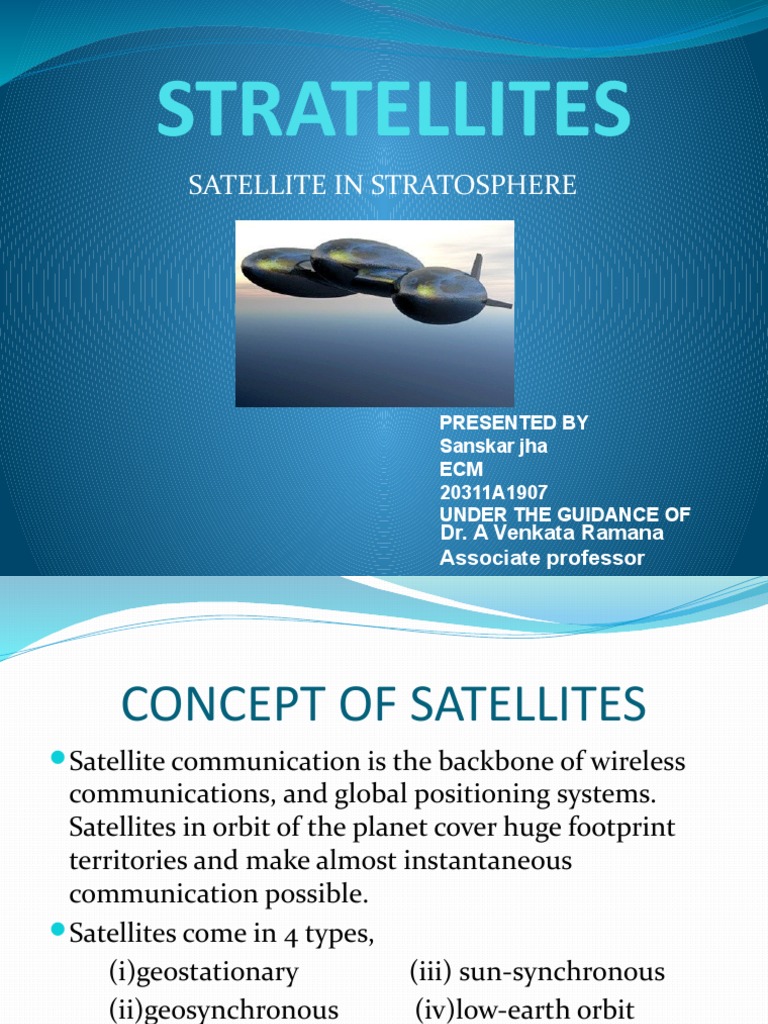 STRATELLITES

SATELLITE IN STRATOSPHERE

PRESENTED BY
Sanskar jha
ECM
20311A1907
UNDER THE GUIDANCE OF
Dr. A Venkata Ramana
Associate professor

CONCEPT OF SATELLITES

Satellite communication is the backbone of wireless communications, and global positioning systems. Satellites in orbit of the planet cover huge footprint territories and make almost instantaneous communication possible.

Satellites come in 4 types,
(i)geostationary (iii) sun-synchronous
(ii)geosynchronous (iv)low-earth orbit